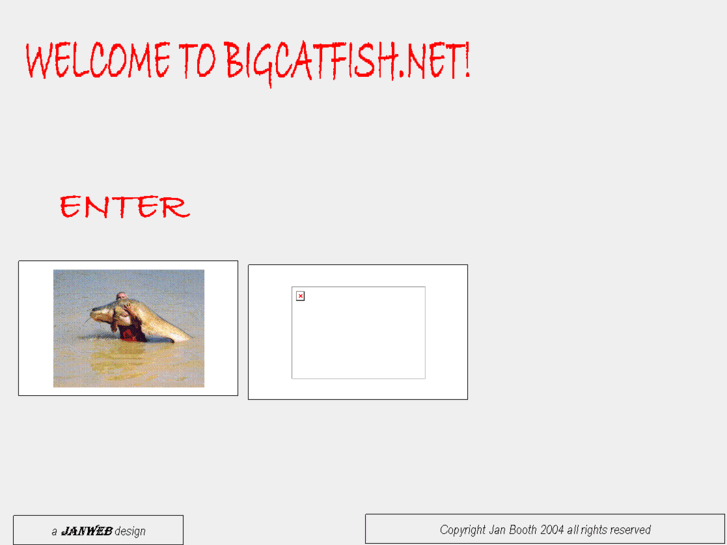 WELCOME TO BIGCATFISH.NET!

ENTER

a JANWEB design

Copyright Jan Booth 2004 all rights reserved